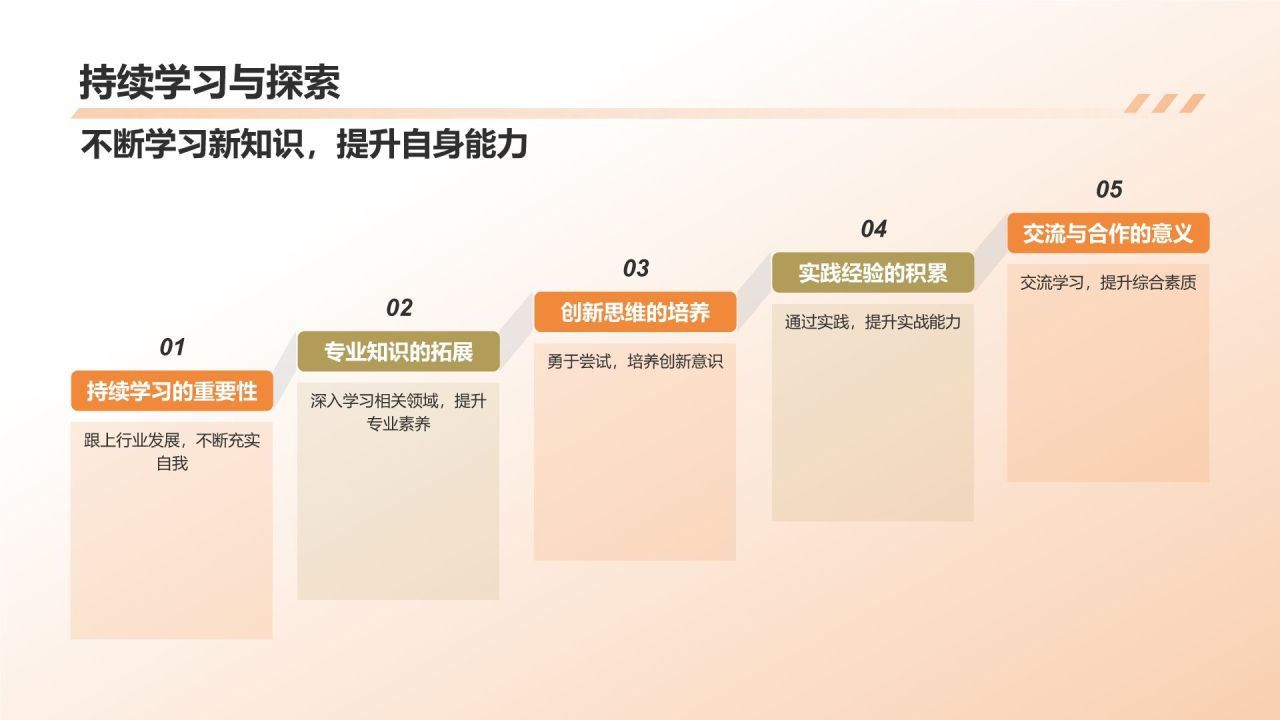 持续学习与探索

不断学习新知识，提升自身能力

01

持续学习的重要性

跟上行业发展，不断充实自我

02

专业知识的拓展

深入学习相关领域，提升专业素养

03

创新思维的培养

勇于尝试，培养创新意识

04

实践经验的积累

通过实践，提升实战能力

05

交流与合作的意义

交流学习，提升综合素质